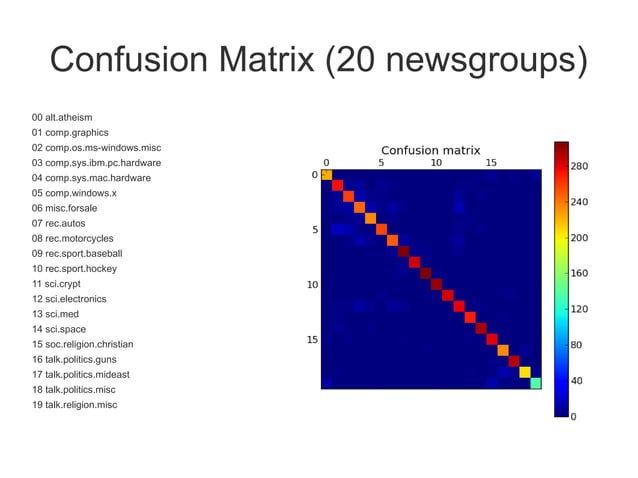 Confusion Matrix (20 newsgroups)

00 alt.atheism
01 comp.graphics
02 comp.os.ms-windows.misc
03 comp.sys.ibm.pc.hardware
04 comp.sys.mac.hardware
05 comp.windows.x
06 misc.forsale
07 rec.autos
08 rec.motorcycles
09 rec.sport.baseball
10 rec.sport.hockey
11 sci.crypt
12 sci.electronics
13 sci.med
14 sci.space
15 soc.religion.christian
16 talk.politics.guns
17 talk.politics.mideast
18 talk.politics.misc
19 talk.religion.misc

Confusion matrix

0 5 10 15

0
5
10
15

280
240
200
160
120
80
40
0